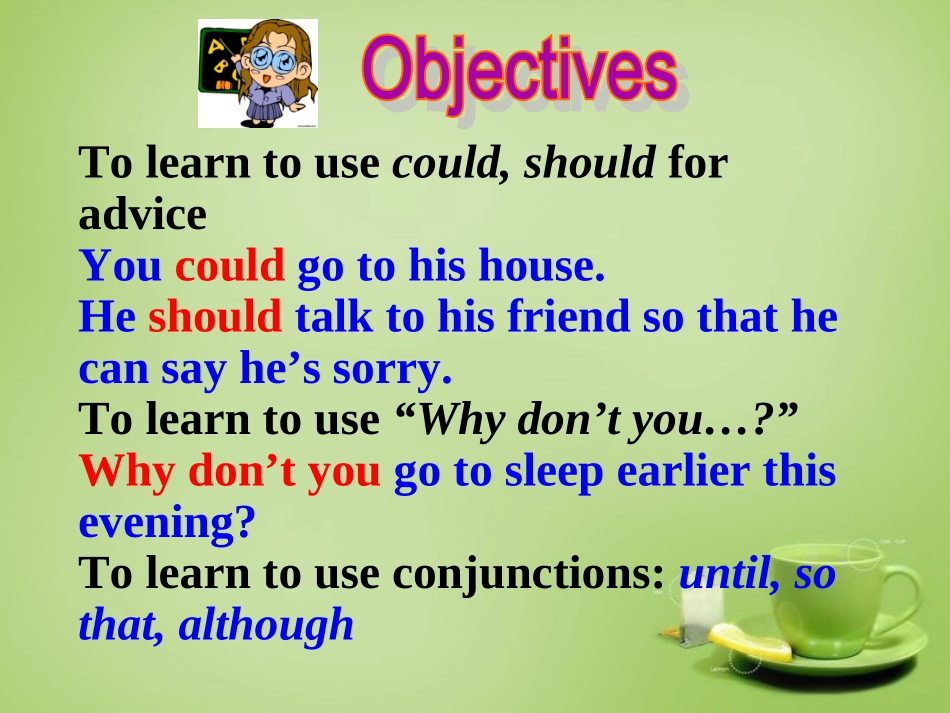 Objectives

To learn to use could, should for advice

You could go to his house.

He should talk to his friend so that he can say he's sorry.

To learn to use "Why don't you…?"

Why don't you go to sleep earlier this evening?

To learn to use conjunctions: until, so that, although